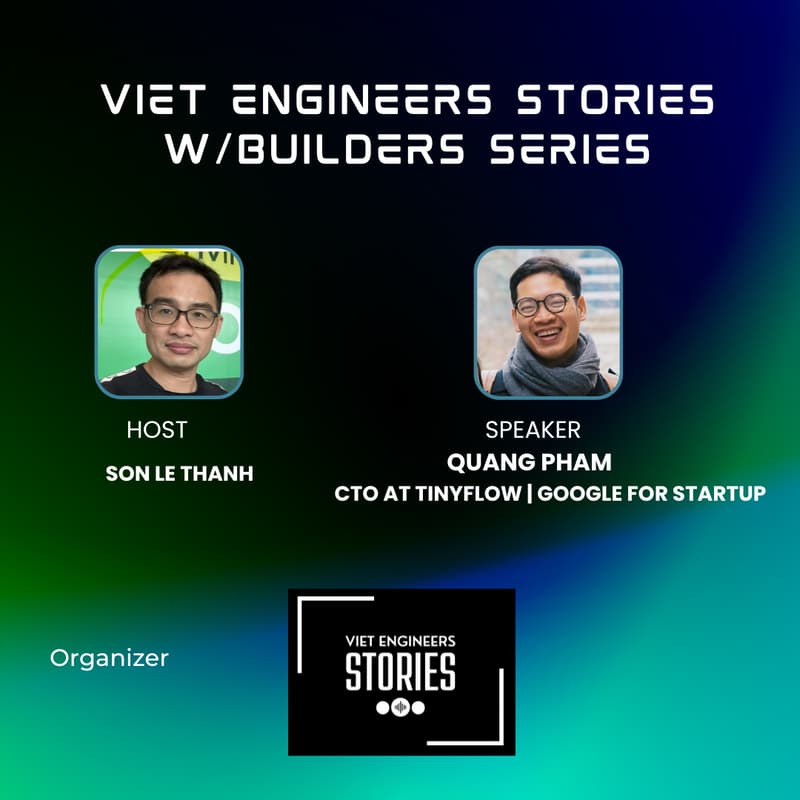 VIET ENGINEERS STORIES
W/BUILDERS SERIES

HOST
SON LE THANH

SPEAKER
QUANG PHAM
CTO AT TINYFLOW | GOOGLE FOR STARTUP

Organizer

VIET ENGINEERS
STORIES